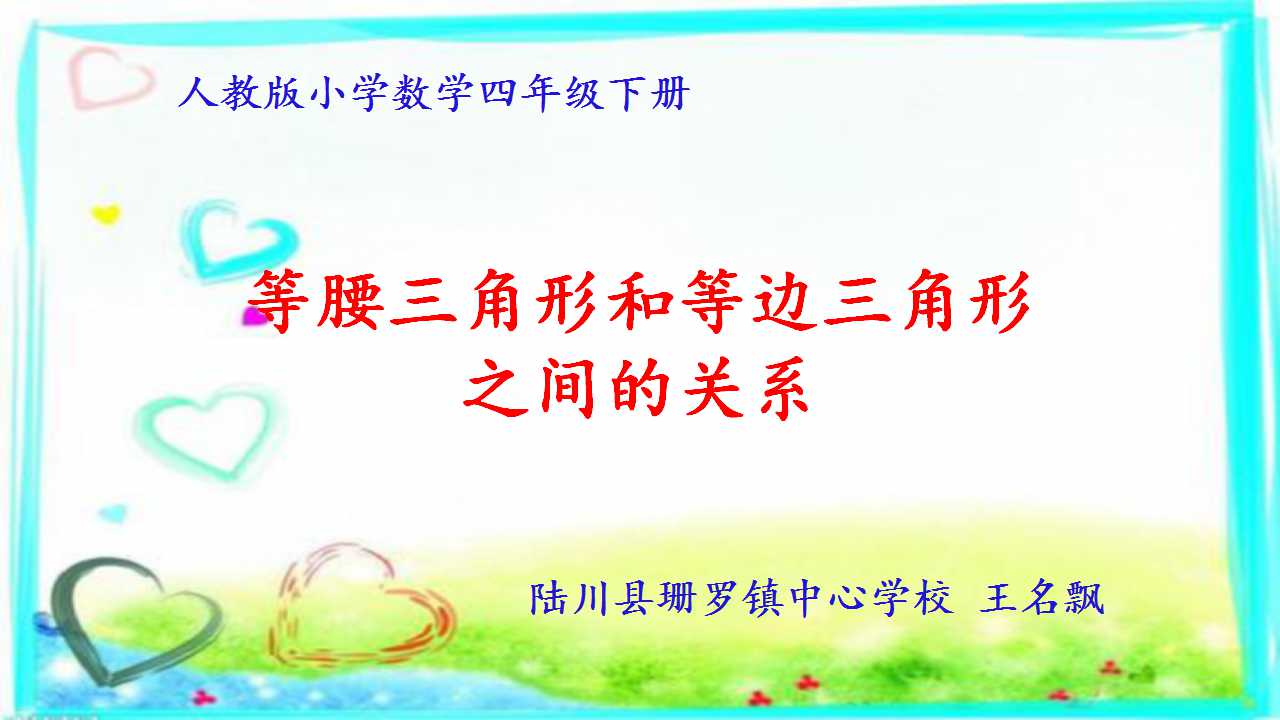 人教版小学数学四年级下册

等腰三角形和等边三角形
之间的关系

陆川县珊罗镇中心学校 王名飘